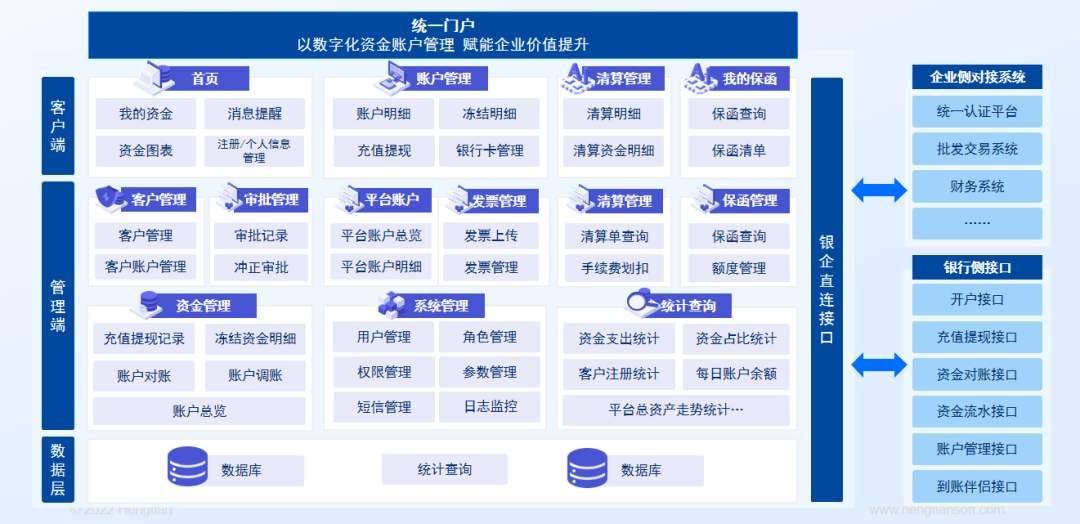 统一门户
以数字化资金账户管理 赋能企业价值提升

客户端

首页
我的资金
消息提醒
资金图表
注册/个人信息管理

账户管理
账户明细
冻结明细
充值提现
银行卡管理

清算管理
清算明细
清算资金明细

我的保函
保函查询
保函清单

管理端

客户管理
客户管理
客户账户管理

审批管理
审批记录
冲正审批

平台账户
平台账户总览
平台账户明细

发票管理
发票上传
发票管理

清算管理
清算单查询
手续费划扣

保函管理
保函查询
额度管理

资金管理
充值提现记录
冻结资金明细
账户对账
账户调账
账户总览

系统管理
用户管理
角色管理
权限管理
参数管理
短信管理
日志监控

统计查询
资金支出统计
资金占比统计
客户注册统计
每日账户余额
平台总资产走势统计…

数据层
数据库
统计查询
数据库

银企直连接口

企业侧对接系统
统一认证平台
批发交易系统
财务系统
……

银行侧接口
开户接口
充值提现接口
资金对账接口
资金流水接口
账户管理接口
到账伴侣接口

©2022 Hengtian
www.hengtiansoft.com